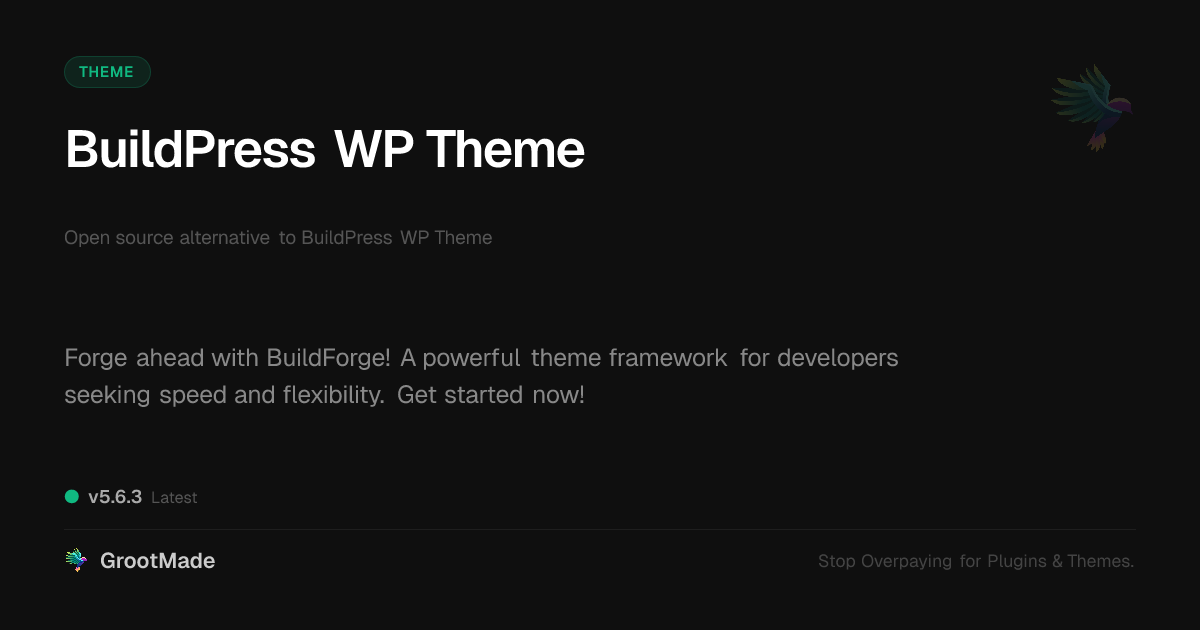 THEME

BuildPress WP Theme

Open source alternative to BuildPress WP Theme

Forge ahead with BuildForge! A powerful theme framework for developers seeking speed and flexibility. Get started now!

v5.6.3 Latest

GrootMade

Stop Overpaying for Plugins & Themes.